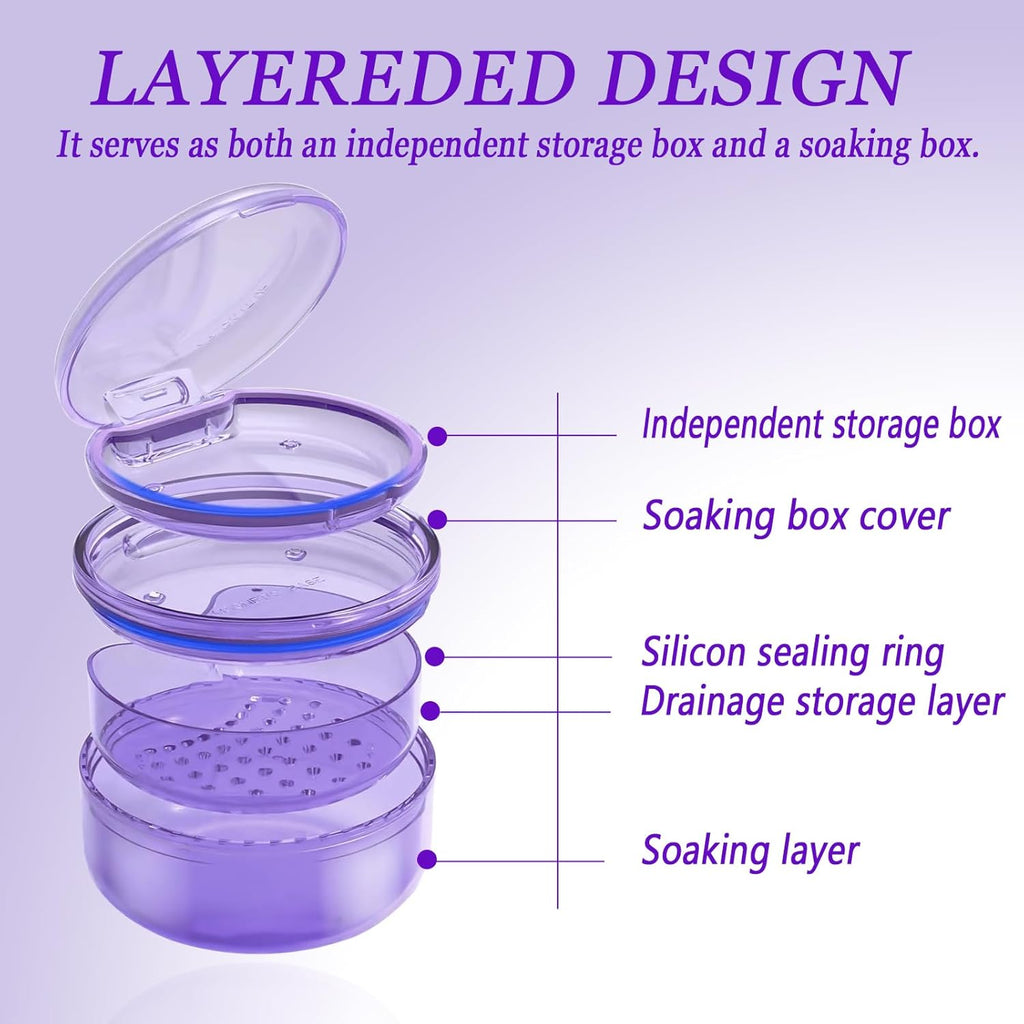 LAYEREDED DESIGN
It serves as both an independent storage box and a soaking box.

Independent storage box
Soaking box cover
Silicon sealing ring
Drainage storage layer
Soaking layer